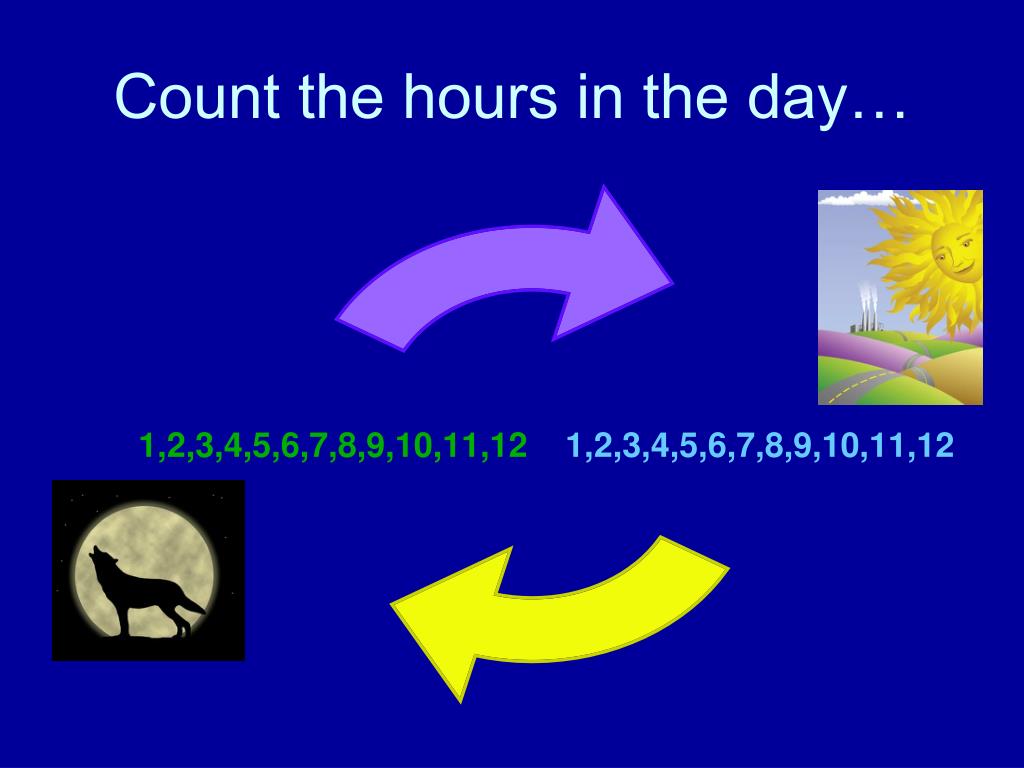 Count the hours in the day…

1,2,3,4,5,6,7,8,9,10,11,12 1,2,3,4,5,6,7,8,9,10,11,12